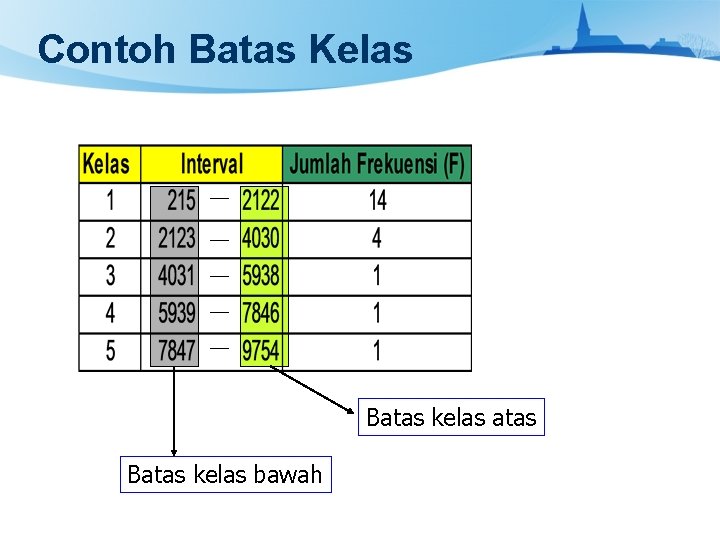 Contoh Batas Kelas

| Kelas | Interval | Jumlah Frekuensi (F) |
|---|---|---|
| 1 | 215 — 2122 | 14 |
| 2 | 2123 — 4030 | 4 |
| 3 | 4031 — 5938 | 1 |
| 4 | 5939 — 7846 | 1 |
| 5 | 7847 — 9754 | 1 |

Batas kelas atas

Batas kelas bawah